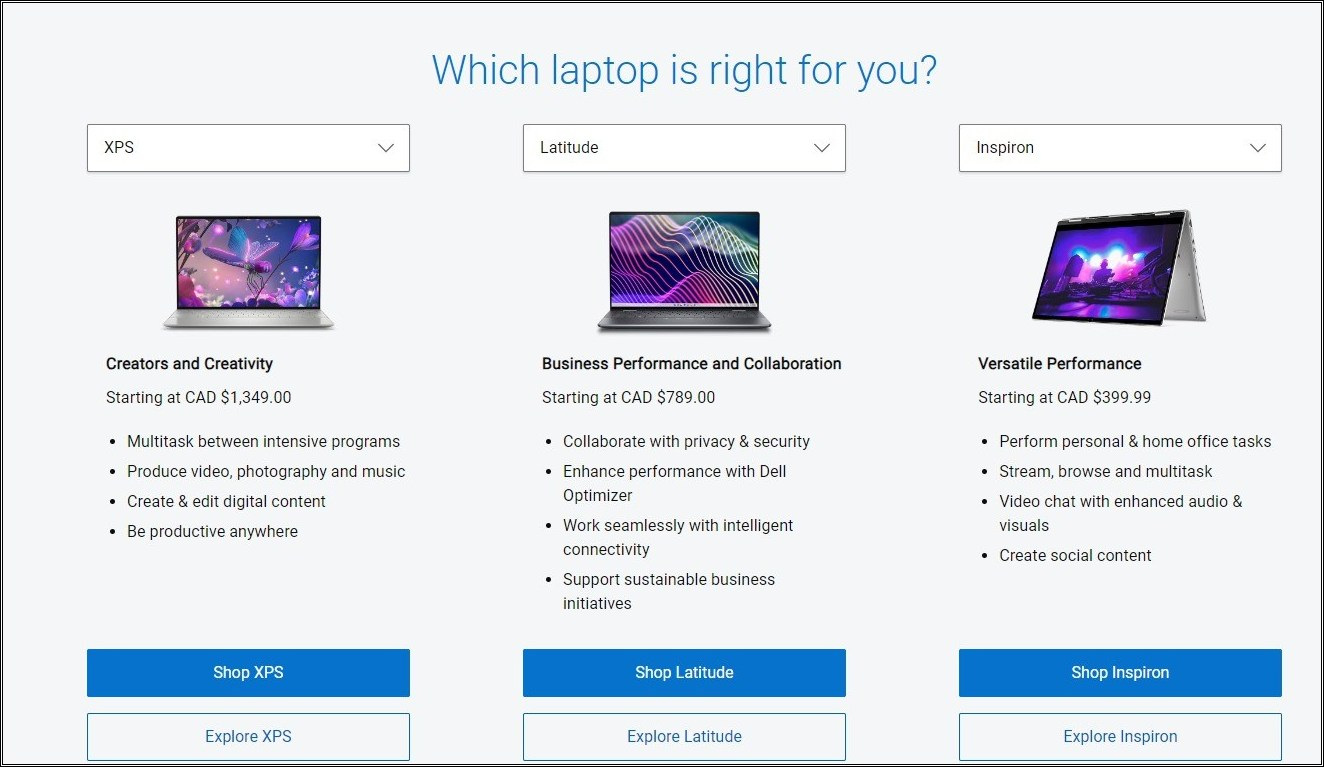 Which laptop is right for you?

XPS

Creators and Creativity

Starting at CAD $1,349.00

- Multitask between intensive programs
- Produce video, photography and music
- Create & edit digital content
- Be productive anywhere

Shop XPS

Explore XPS

Latitude

Business Performance and Collaboration

Starting at CAD $789.00

- Collaborate with privacy & security
- Enhance performance with Dell Optimizer
- Work seamlessly with intelligent connectivity
- Support sustainable business initiatives

Shop Latitude

Explore Latitude

Inspiron

Versatile Performance

Starting at CAD $399.99

- Perform personal & home office tasks
- Stream, browse and multitask
- Video chat with enhanced audio & visuals
- Create social content

Shop Inspiron

Explore Inspiron